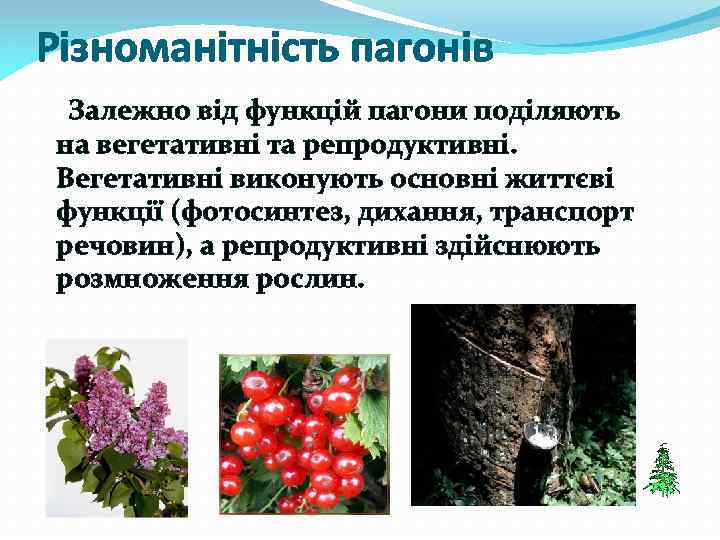 Різноманітність пагонів

Залежно від функцій пагони поділяють на вегетативні та репродуктивні. Вегетативні виконують основні життєві функції (фотосинтез, дихання, транспорт речовин), а репродуктивні здійснюють розмноження рослин.